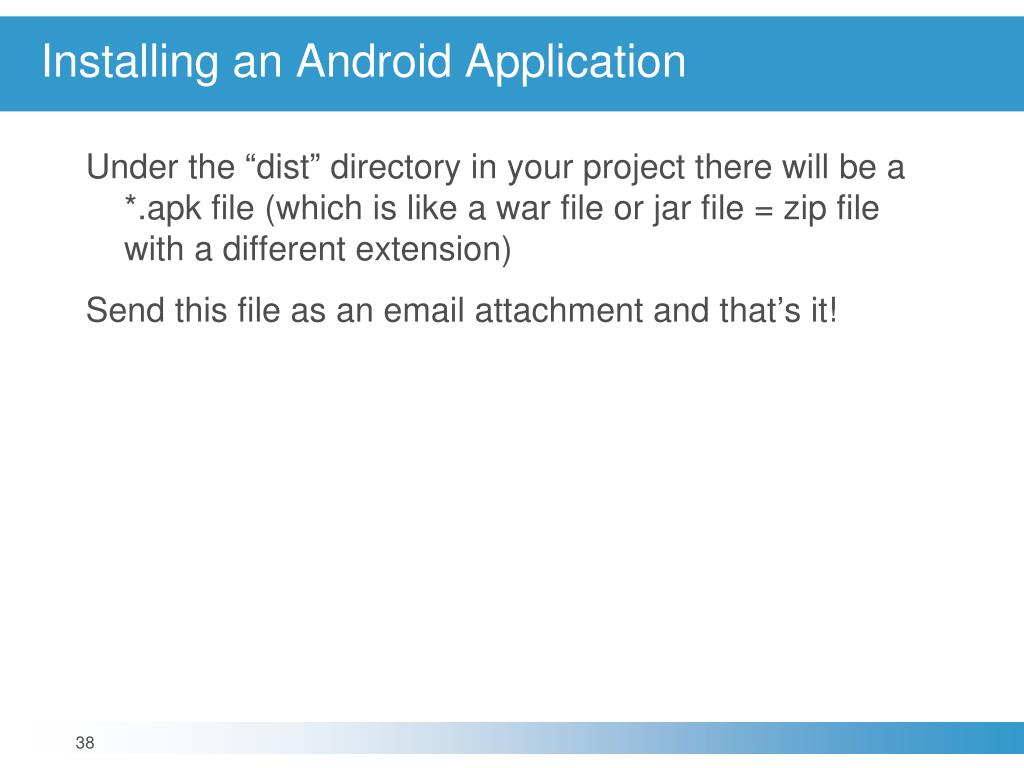 Installing an Android Application

Under the “dist” directory in your project there will be a *.apk file (which is like a war file or jar file = zip file with a different extension)

Send this file as an email attachment and that’s it!

38